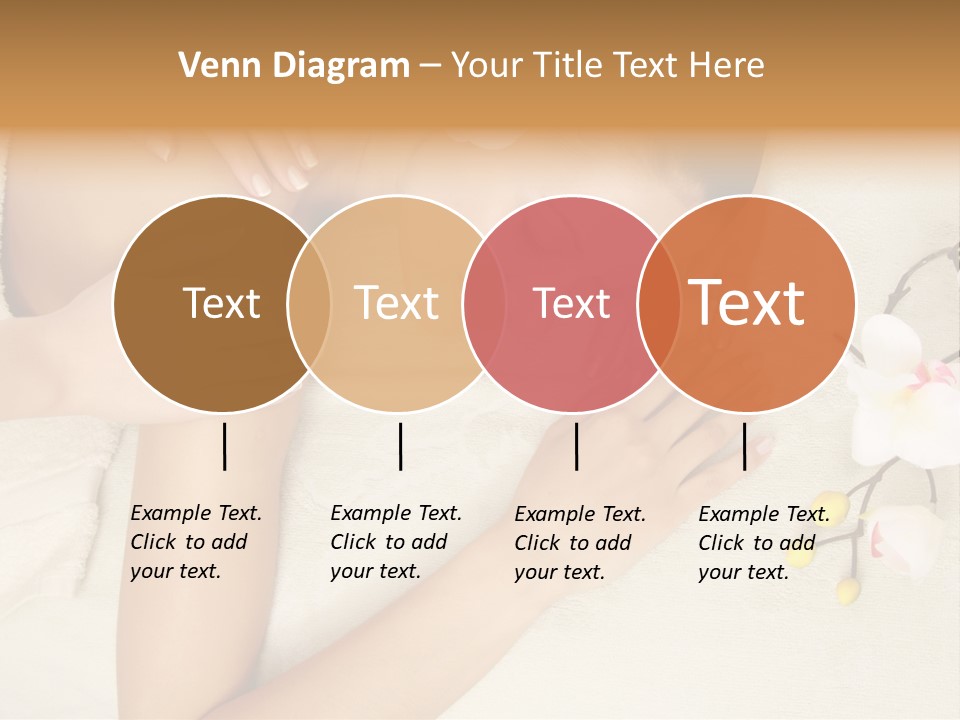 Venn Diagram – Your Title Text Here

Text

Text

Text

Text

Example Text. Click to add your text.

Example Text. Click to add your text.

Example Text. Click to add your text.

Example Text. Click to add your text.